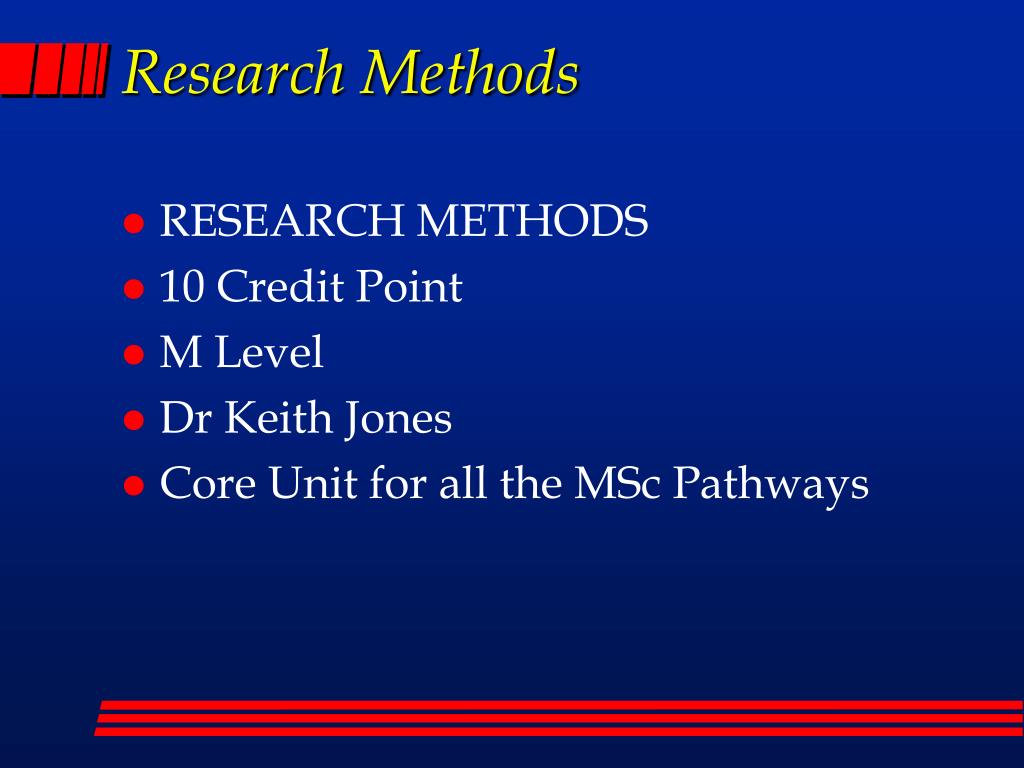 Research Methods

- RESEARCH METHODS
- 10 Credit Point
- M Level
- Dr Keith Jones
- Core Unit for all the MSc Pathways